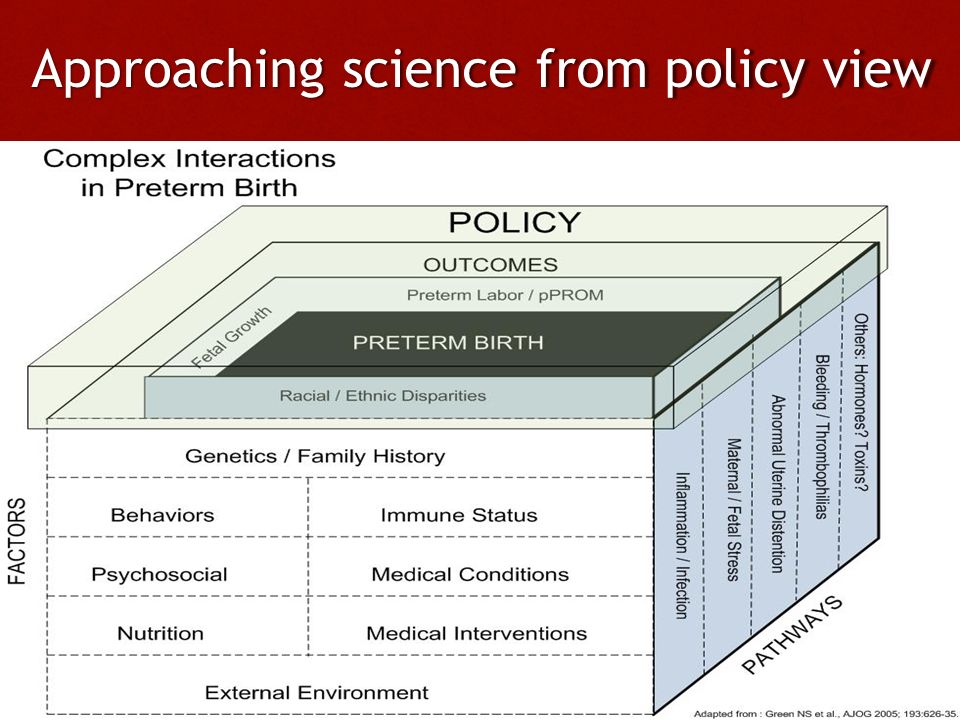 Approaching science from policy view

Complex Interactions in Preterm Birth

POLICY

OUTCOMES

Preterm Labor / pPROM

Fetal Growth

PRETERM BIRTH

Racial / Ethnic Disparities

FACTORS

Genetics / Family History

Behaviors

Immune Status

Psychosocial

Medical Conditions

Nutrition

Medical Interventions

External Environment

Inflammation / Infection

Maternal / Fetal Stress

Abnormal Uterine Distention

Bleeding / Thrombophilias

Others: Hormones? Toxins?

PATHWAYS

Adapted from : Green NS et al., AJOG 2005; 193:626-35.